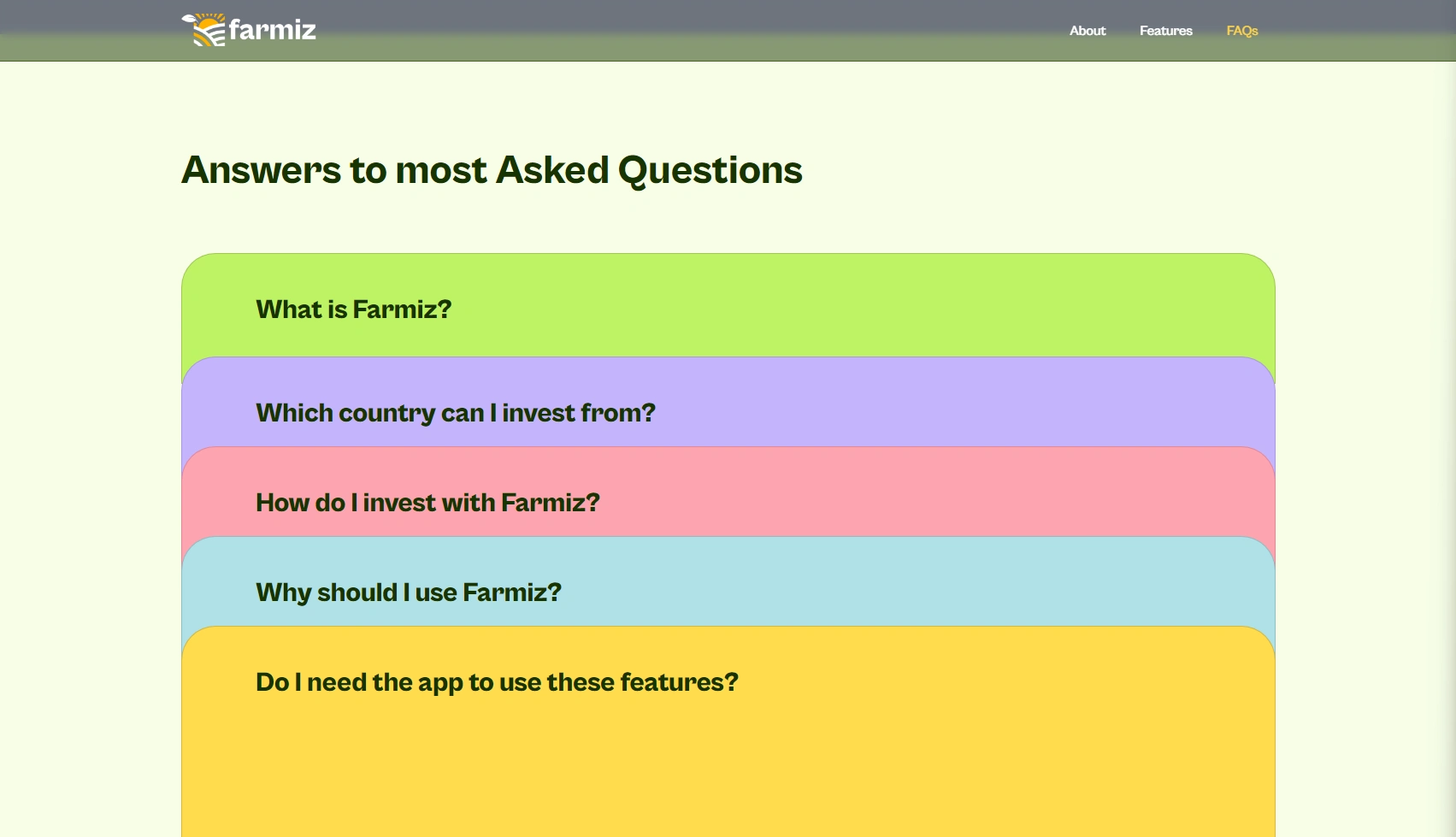 farmiz

About Features FAQs

Answers to most Asked Questions

What is Farmiz?

Which country can I invest from?

How do I invest with Farmiz?

Why should I use Farmiz?

Do I need the app to use these features?